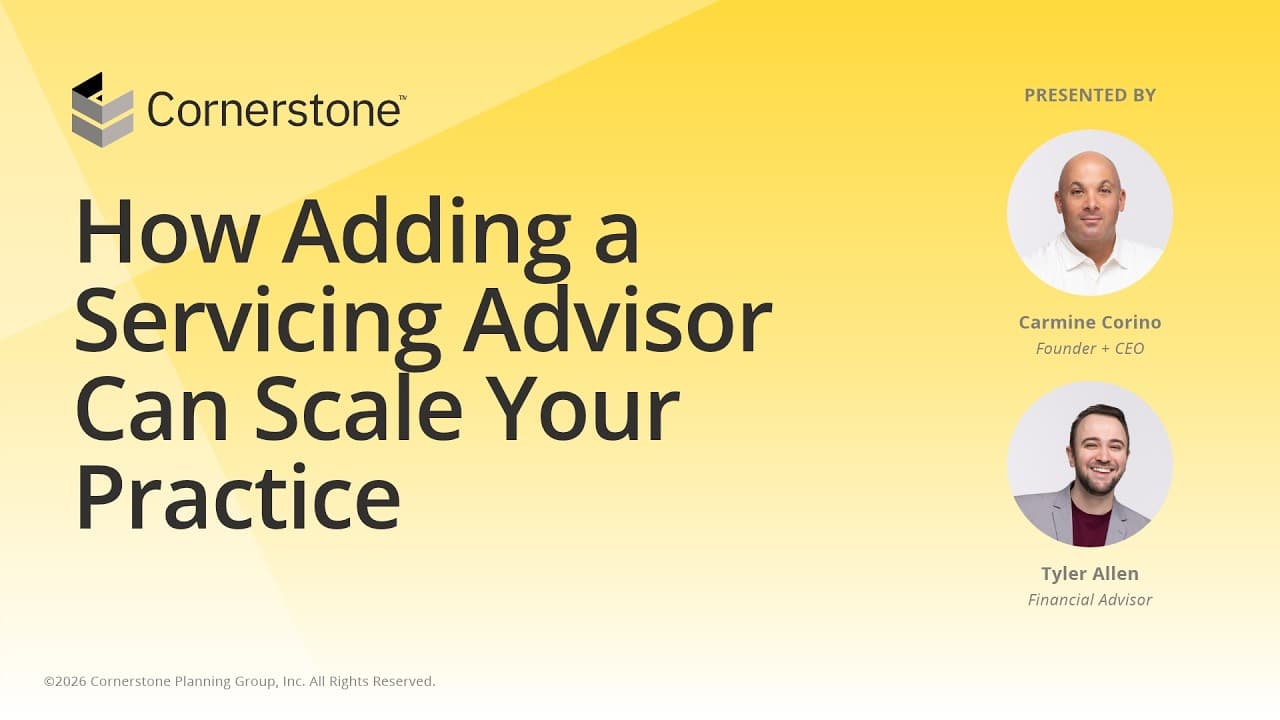 Cornerstone™

How Adding a Servicing Advisor Can Scale Your Practice

PRESENTED BY

Carmine Corino
Founder + CEO

Tyler Allen
Financial Advisor

©2026 Cornerstone Planning Group, Inc. All Rights Reserved.